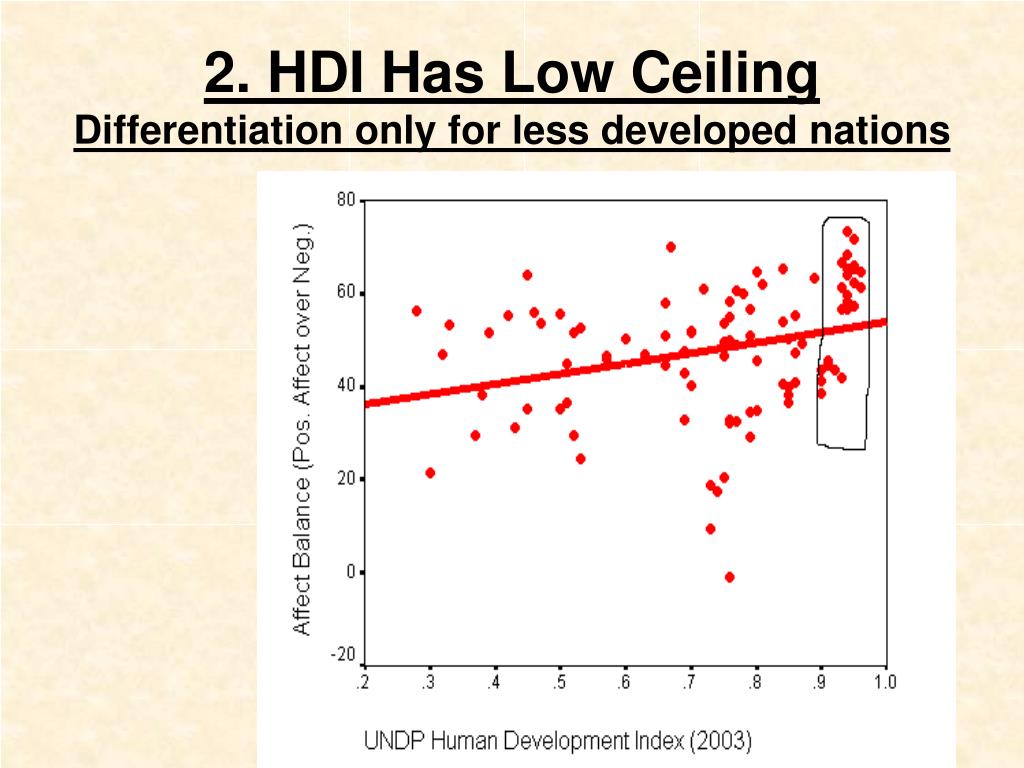 2. HDI Has Low Ceiling
Differentiation only for less developed nations

Affect Balance (Pos. Affect over Neg.)

80
60
40
20
0
-20

.2 .3 .4 .5 .6 .7 .8 .9 1.0

UNDP Human Development Index (2003)